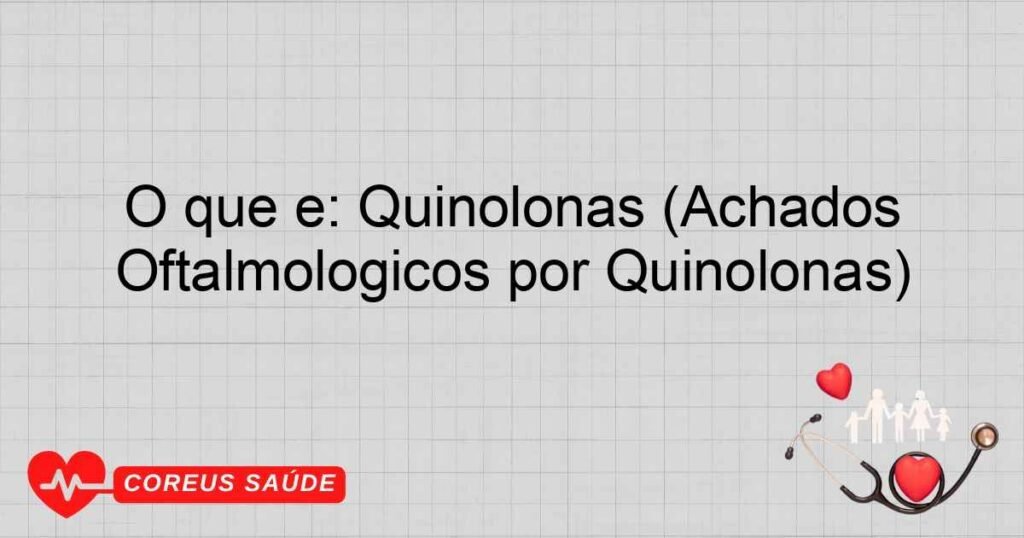 O que e: Quinolonas (Achados Oftalmologicos por Quinolonas)

COREUS SAÚDE